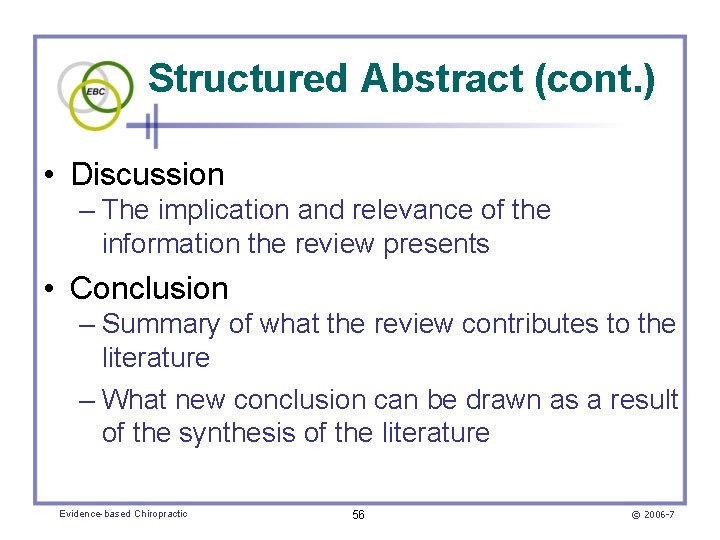 EBC

Structured Abstract (cont.)

• Discussion
– The implication and relevance of the information the review presents

• Conclusion
– Summary of what the review contributes to the literature
– What new conclusion can be drawn as a result of the synthesis of the literature

Evidence-based Chiropractic

56

© 2006-7